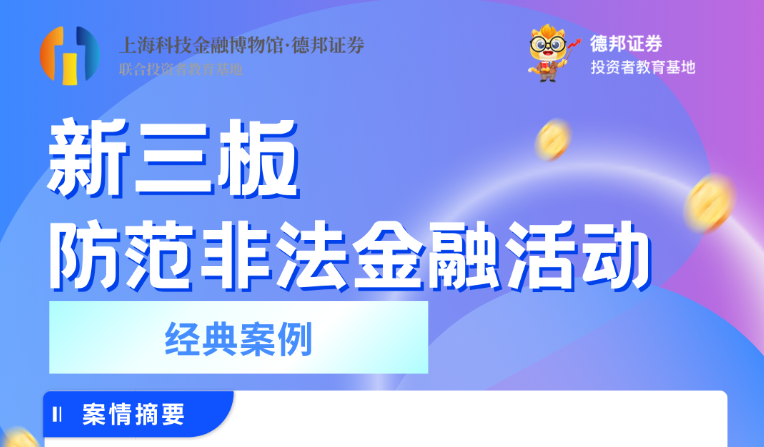 上海科技金融博物馆·德邦证券
联合投资者教育基地

德邦证券
投资者教育基地

新三板
防范非法金融活动

经典案例

案情摘要